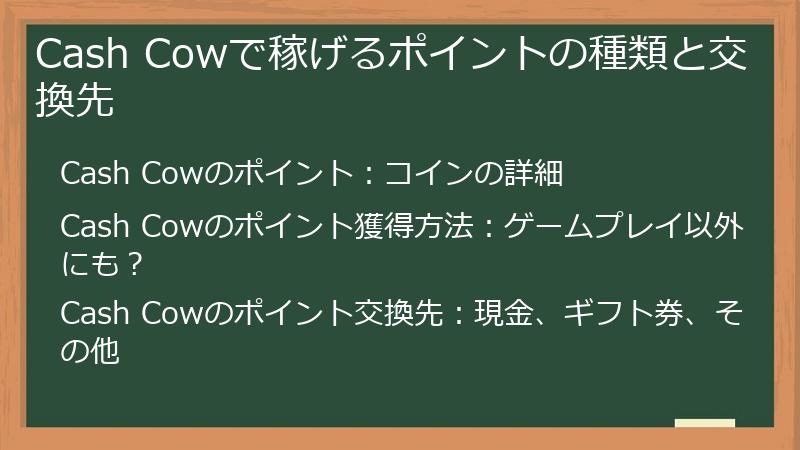 Cash Cowで稼げるポイントの種類と交換先

Cash Cowのポイント：コインの詳細

Cash Cowのポイント獲得方法：ゲームプレイ以外にも？

Cash Cowのポイント交換先：現金、ギフト券、その他